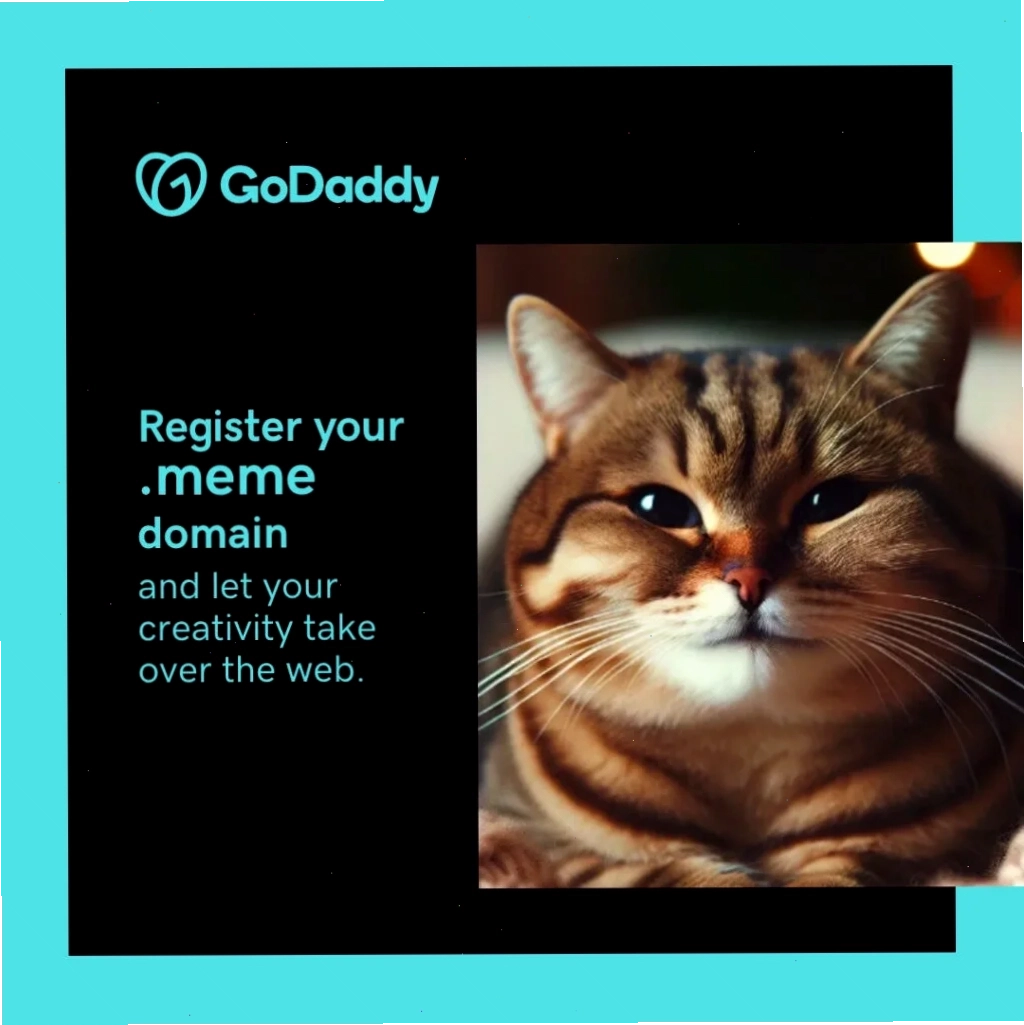 GoDaddy

Register your .meme domain

and let your creativity take over the web.